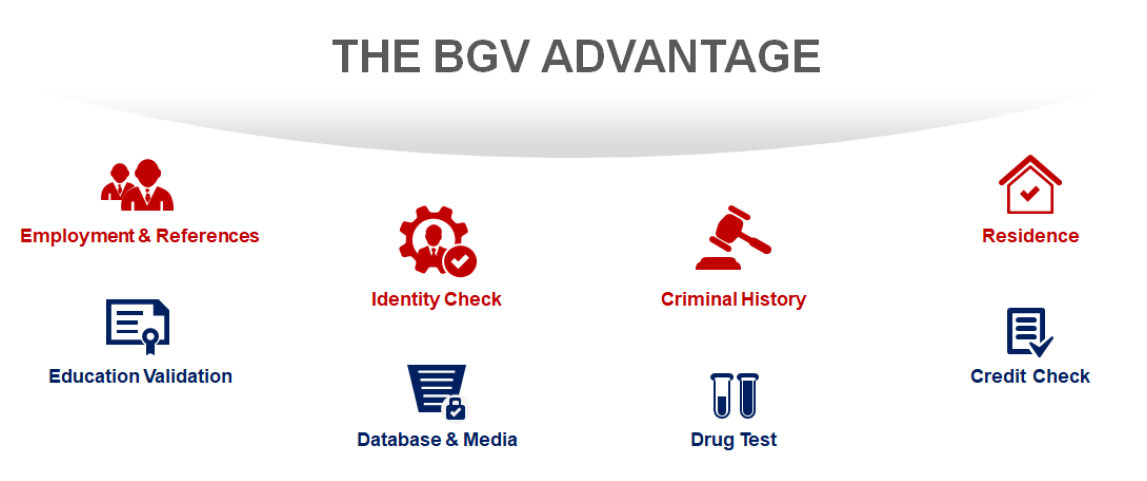 THE BGV ADVANTAGE

Employment & References

Education Validation

Identity Check

Database & Media

Criminal History

Drug Test

Residence

Credit Check